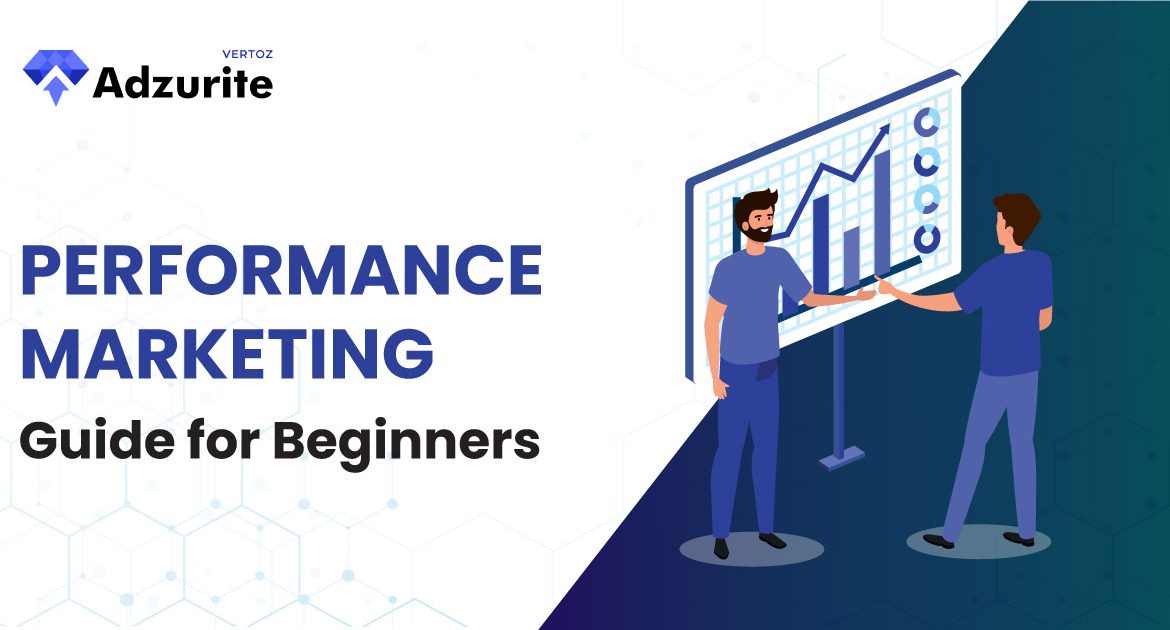 VERTOZ
Adzurite

PERFORMANCE MARKETING
Guide for Beginners